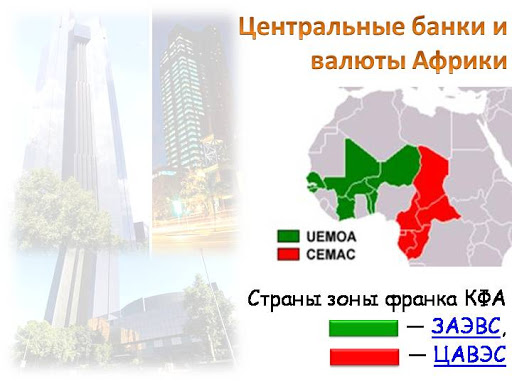 Центральные банки и валюты Африки

UEMOA
CEMAC

Страны зоны франка КФА
— ЗАЭВС,
— ЦАВЭС